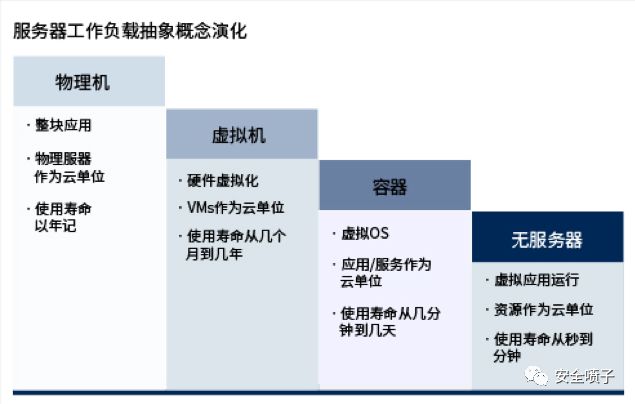 服务器工作负载抽象概念演化

物理机

· 整块应用

· 物理服务器作为云单位

· 使用寿命以年记

虚拟机

· 硬件虚拟化

· VMs作为云单位

· 使用寿命从几个月到几年

容器

· 虚拟OS

· 应用/服务作为云单位

· 使用寿命从几分钟到几天

无服务器

· 虚拟应用运行

· 资源作为云单位

· 使用寿命从秒到分钟

安全喷子